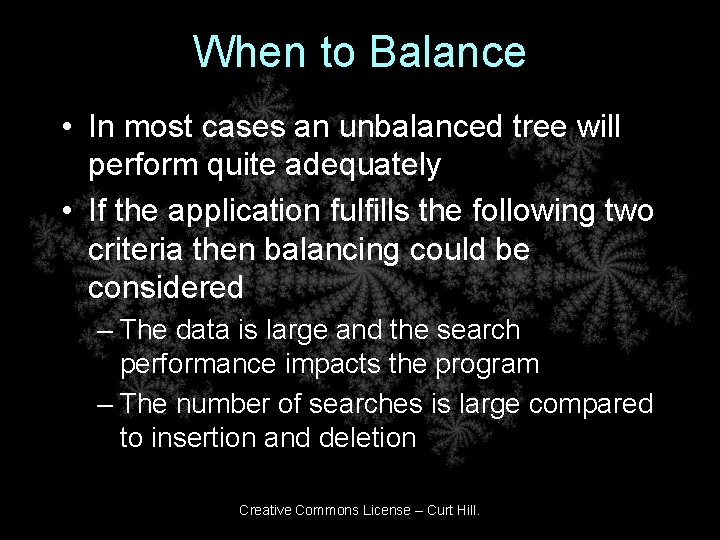 When to Balance

• In most cases an unbalanced tree will perform quite adequately

• If the application fulfills the following two criteria then balancing could be considered

– The data is large and the search performance impacts the program

– The number of searches is large compared to insertion and deletion

Creative Commons License – Curt Hill.